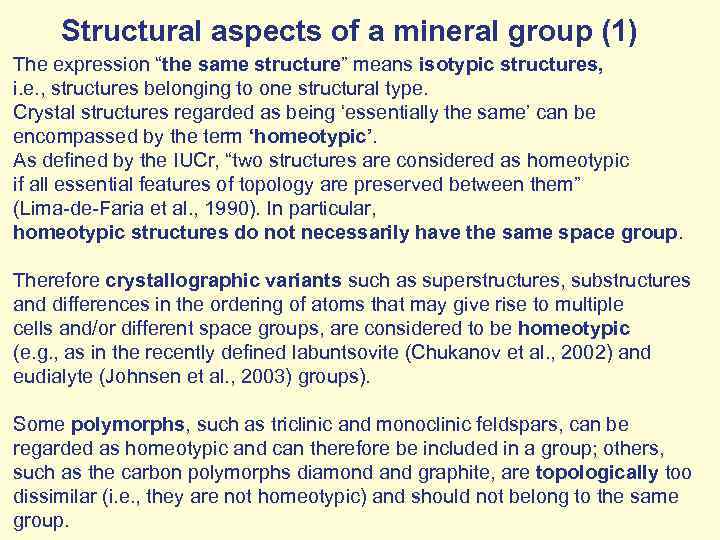 Structural aspects of a mineral group (1)

The expression “the same structure” means isotypic structures, i.e., structures belonging to one structural type.
Crystal structures regarded as being ‘essentially the same’ can be encompassed by the term ‘homeotypic’.
As defined by the IUCr, “two structures are considered as homeotypic if all essential features of topology are preserved between them” (Lima-de-Faria et al., 1990). In particular, homeotypic structures do not necessarily have the same space group.

Therefore crystallographic variants such as superstructures, substructures and differences in the ordering of atoms that may give rise to multiple cells and/or different space groups, are considered to be homeotypic (e.g., as in the recently defined labuntsovite (Chukanov et al., 2002) and eudialyte (Johnsen et al., 2003) groups).

Some polymorphs, such as triclinic and monoclinic feldspars, can be regarded as homeotypic and can therefore be included in a group; others, such as the carbon polymorphs diamond and graphite, are topologically too dissimilar (i.e., they are not homeotypic) and should not belong to the same group.